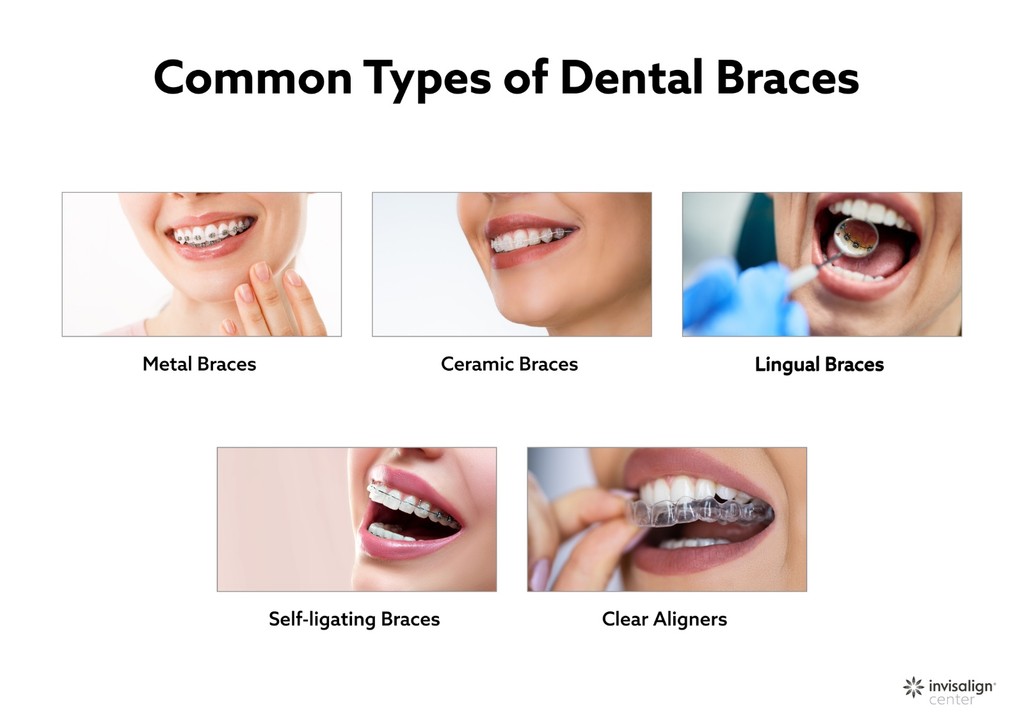 Common Types of Dental Braces

Metal Braces

Ceramic Braces

Lingual Braces

Self-ligating Braces

Clear Aligners

invisalign center